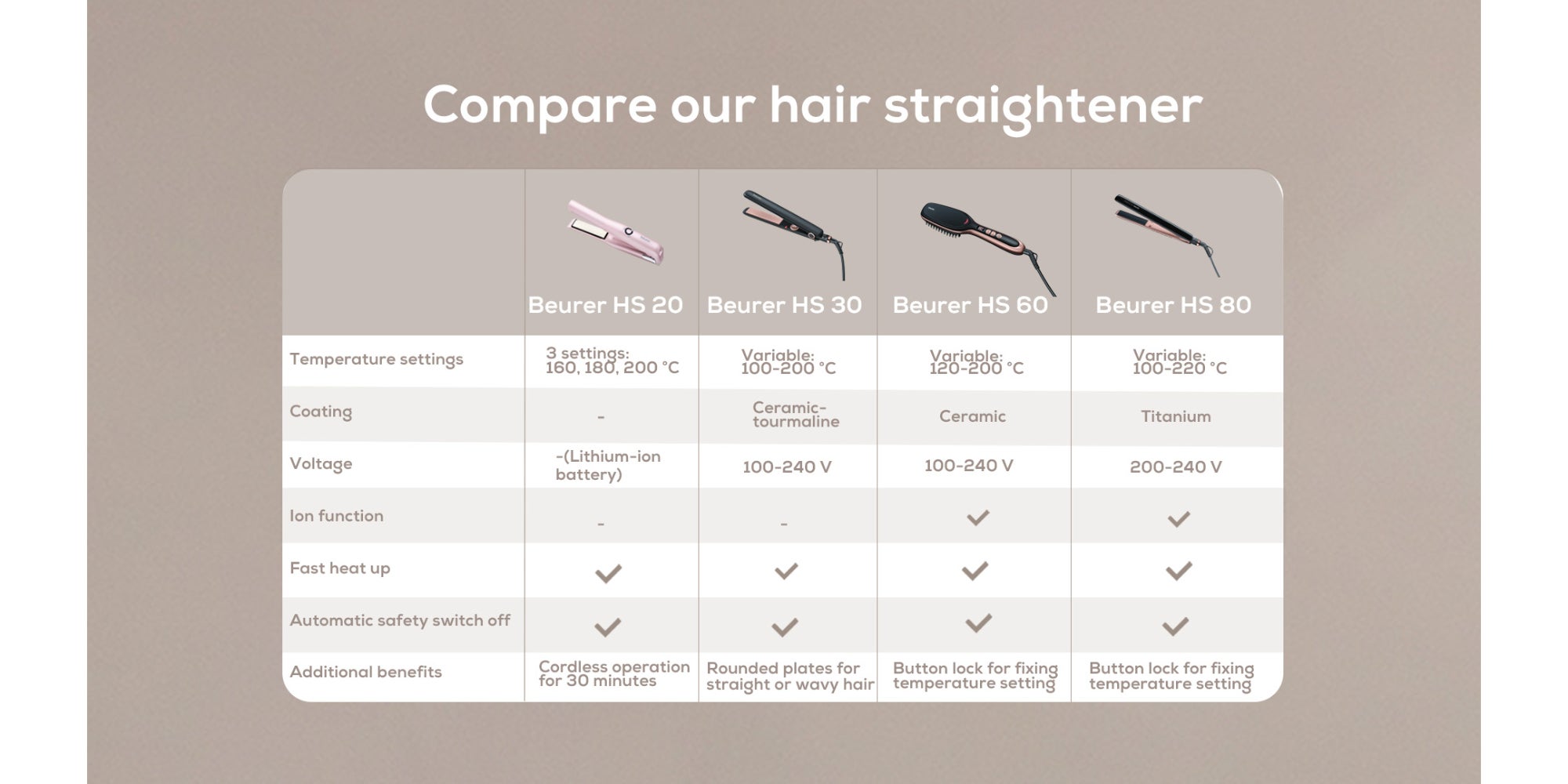 Compare our hair straightener

| | Beurer HS 20 | Beurer HS 30 | Beurer HS 60 | Beurer HS 80 |
|---|---|---|---|---|
| Temperature settings | 3 settings: 160, 180, 200 °C | Variable: 100-200 °C | Variable: 120-200 °C | Variable: 100-220 °C |
| Coating | - | Ceramic-tourmaline | Ceramic | Titanium |
| Voltage | -(Lithium-ion battery) | 100-240 V | 100-240 V | 200-240 V |
| Ion function | - | - | ✓ | ✓ |
| Fast heat up | ✓ | ✓ | ✓ | ✓ |
| Automatic safety switch off | ✓ | ✓ | ✓ | ✓ |
| Additional benefits | Cordless operation for 30 minutes | Rounded plates for straight or wavy hair | Button lock for fixing temperature setting | Button lock for fixing temperature setting |